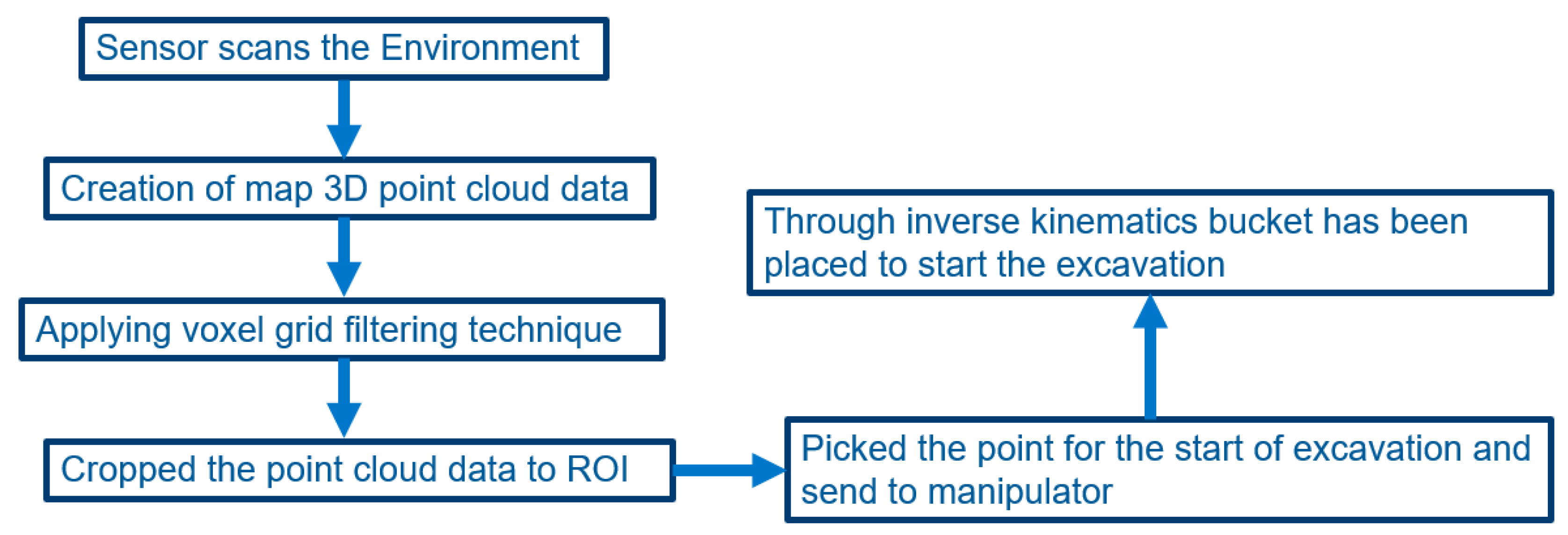 Sensor scans the Environment

Creation of map 3D point cloud data

Applying voxel grid filtering technique

Cropped the point cloud data to ROI

Picked the point for the start of excavation and send to manipulator

Through inverse kinematics bucket has been placed to start the excavation